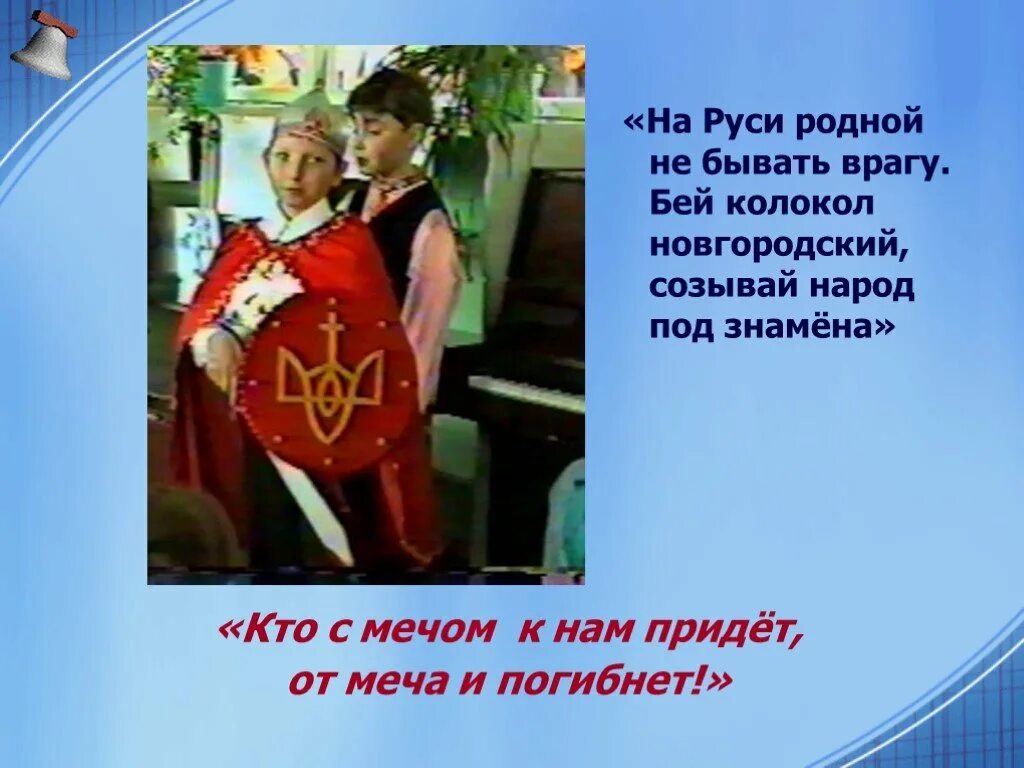 «На Руси родной не бывать врагу. Бей колокол новгородский, созывай народ под знамёна»

«Кто с мечом к нам придёт, от меча и погибнет!»